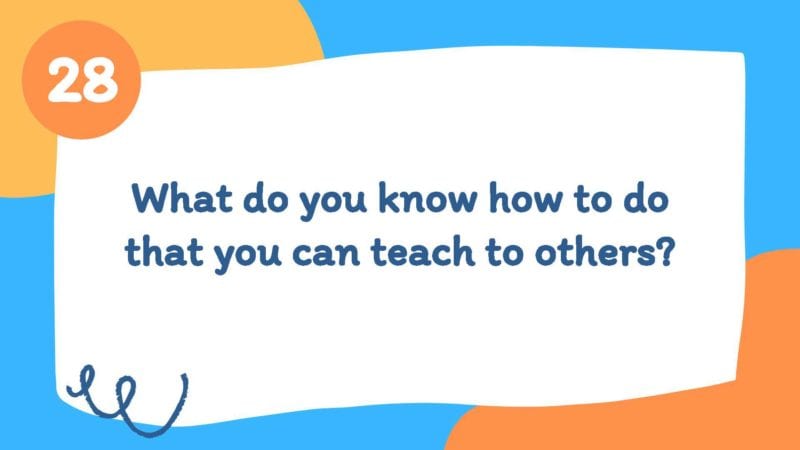 28

What do you know how to do that you can teach to others?